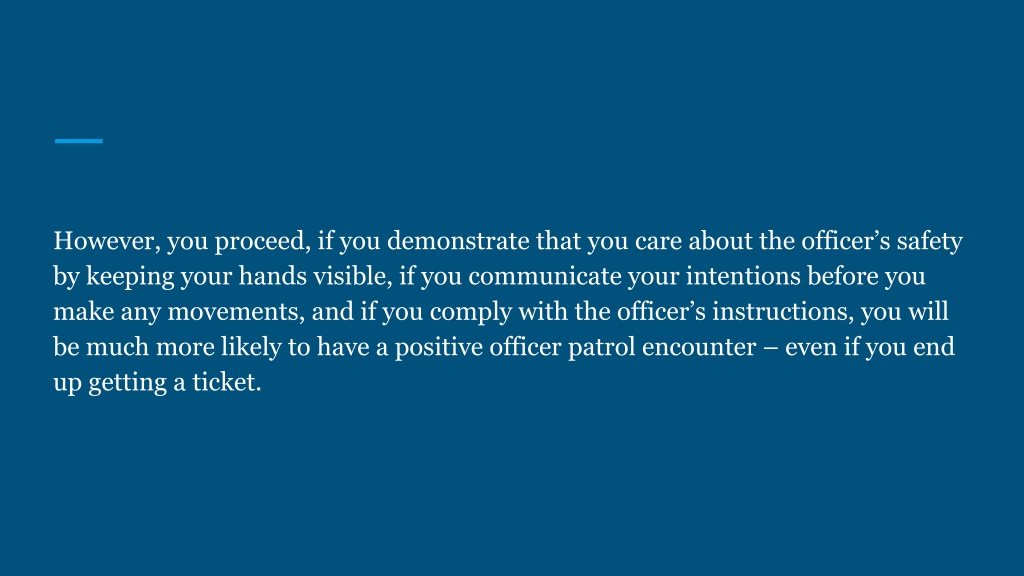 However, you proceed, if you demonstrate that you care about the officer’s safety by keeping your hands visible, if you communicate your intentions before you make any movements, and if you comply with the officer’s instructions, you will be much more likely to have a positive officer patrol encounter – even if you end up getting a ticket.